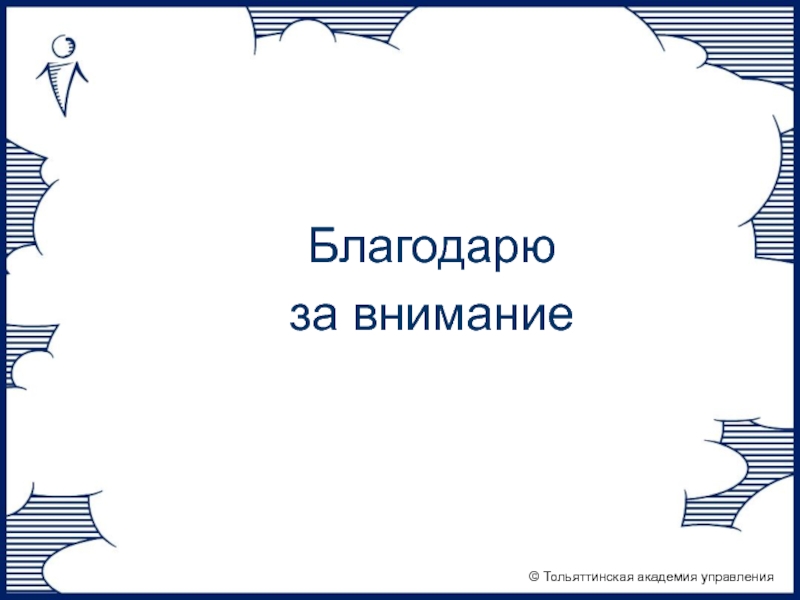 Благодарю
за внимание

© Тольяттинская академия управления